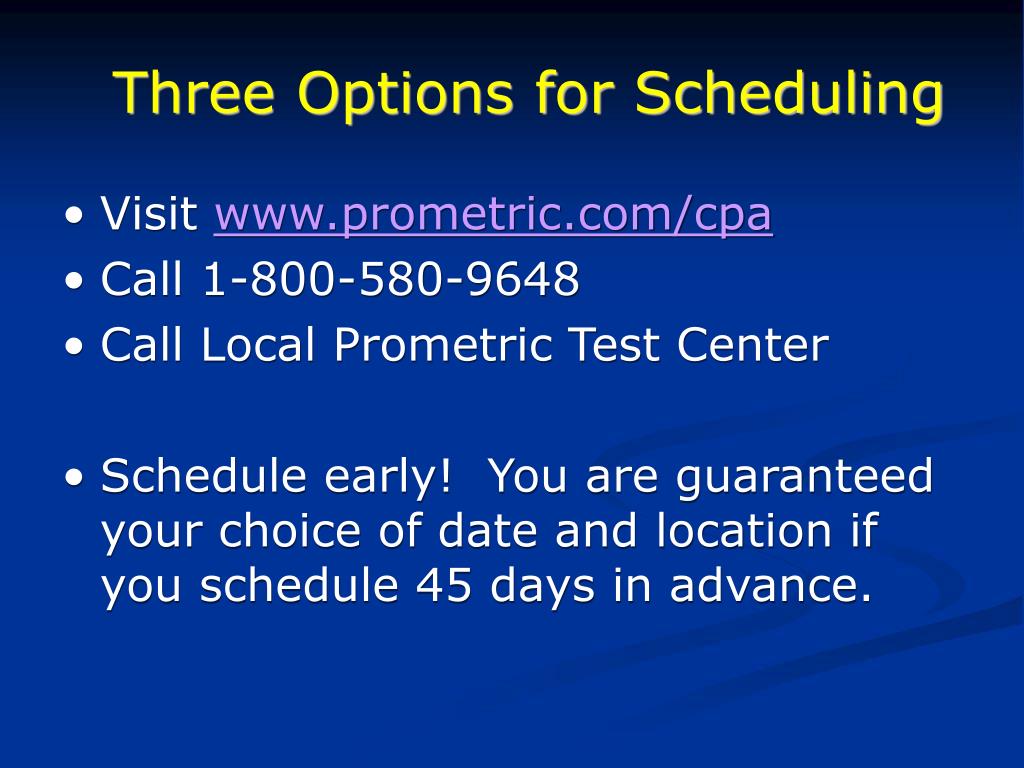 Three Options for Scheduling

• Visit www.prometric.com/cpa
• Call 1-800-580-9648
• Call Local Prometric Test Center

• Schedule early!  You are guaranteed your choice of date and location if you schedule 45 days in advance.